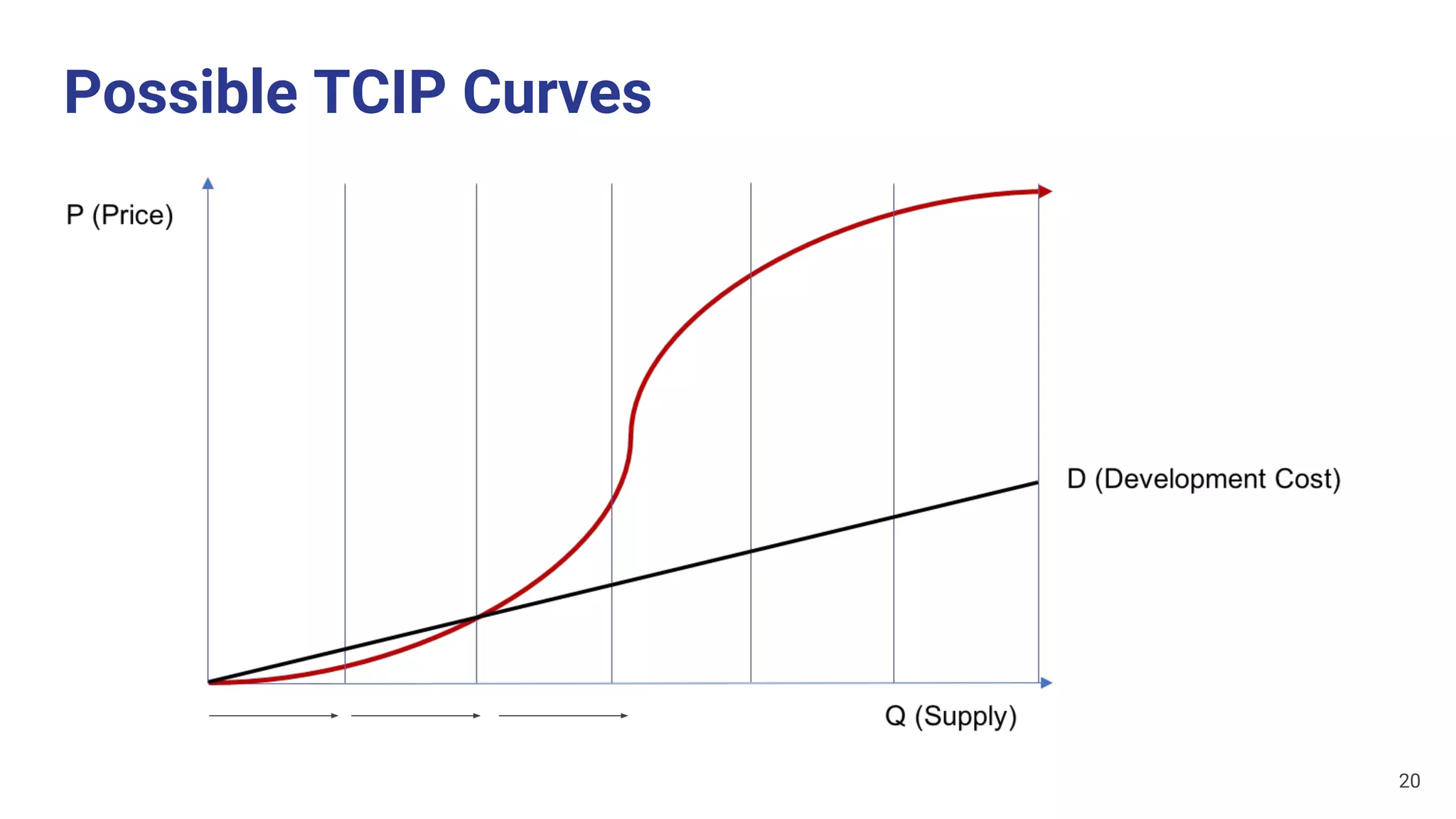 Possible TCIP Curves

P (Price)

D (Development Cost)

Q (Supply)

20